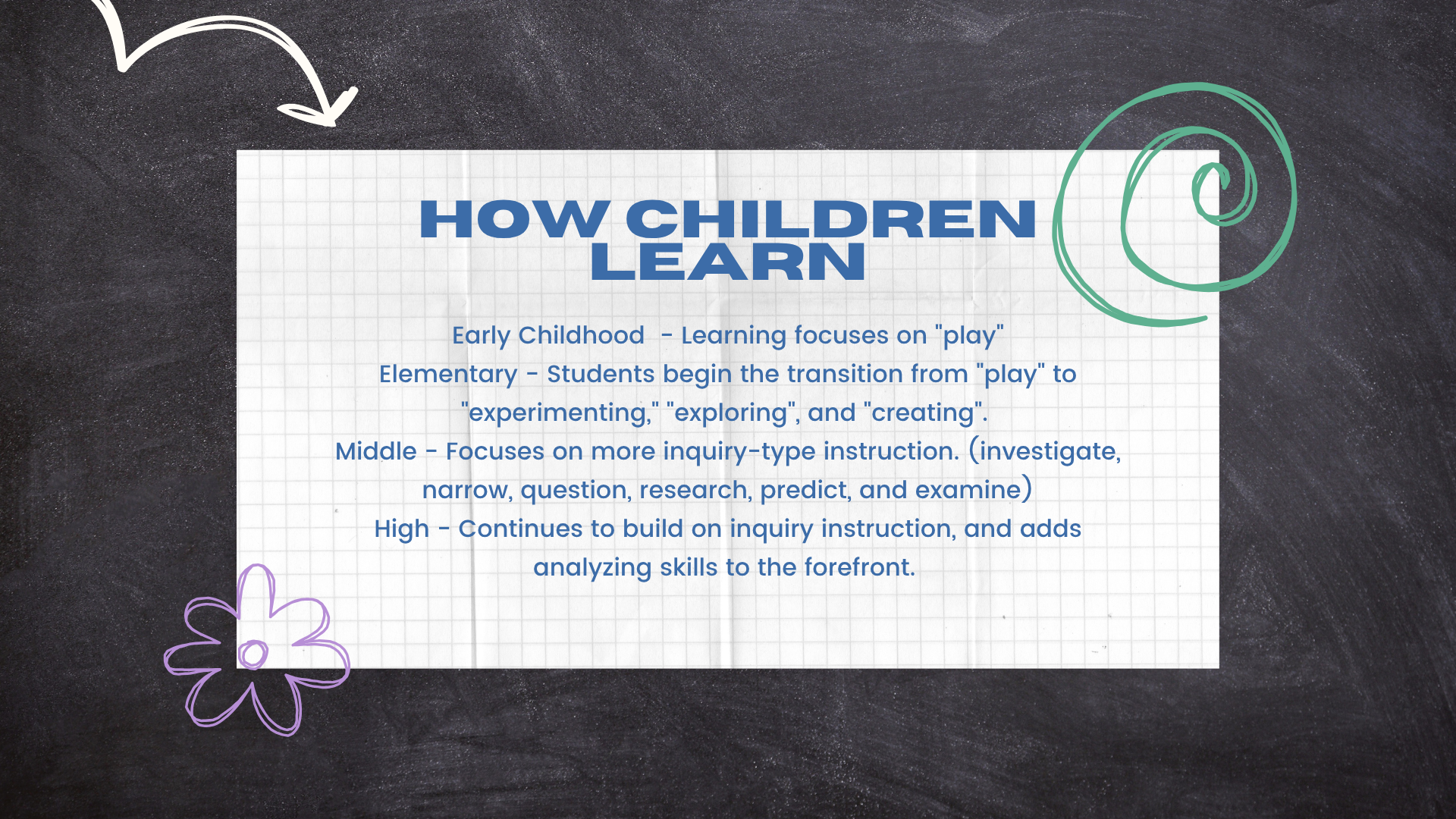 HOW CHILDREN LEARN

Early Childhood - Learning focuses on "play"

Elementary - Students begin the transition from "play" to "experimenting," "exploring", and "creating".

Middle - Focuses on more inquiry-type instruction. (investigate, narrow, question, research, predict, and examine)

High - Continues to build on inquiry instruction, and adds analyzing skills to the forefront.